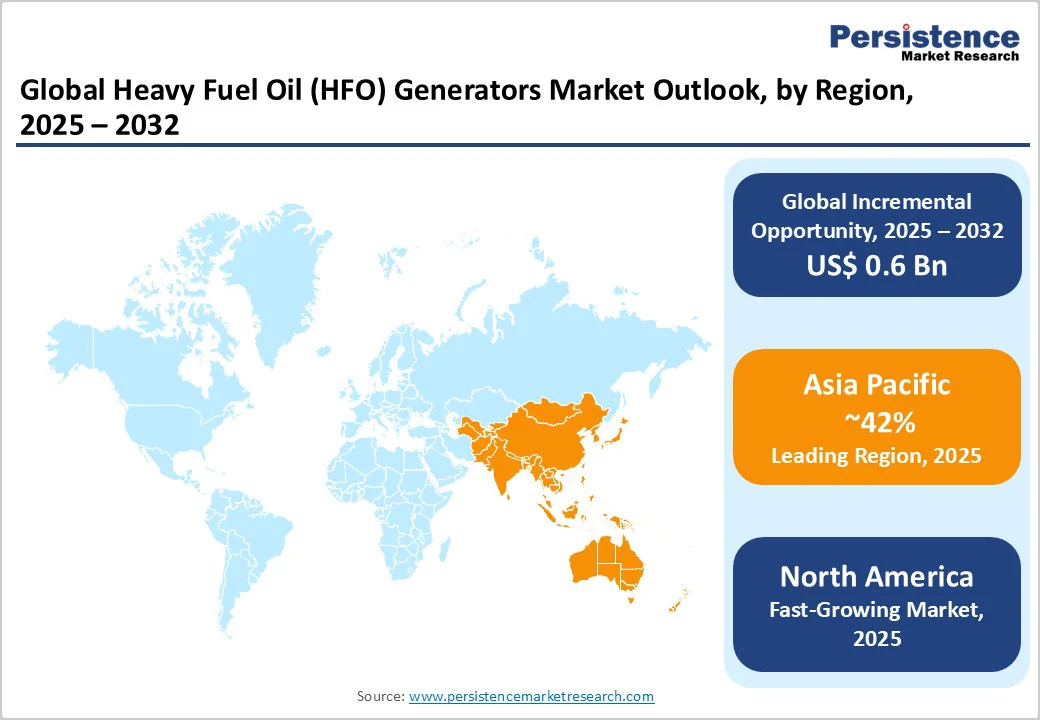 Persistence
Market Research

Global Heavy Fuel Oil (HFO) Generators Market Outlook, by Region, 2025 – 2032

Global Incremental Opportunity, 2025 – 2032
US$ 0.6 Bn

Asia Pacific
~42%
Leading Region, 2025

North America
Fast-Growing Market, 2025

Source: www.persistencemarketresearch.com